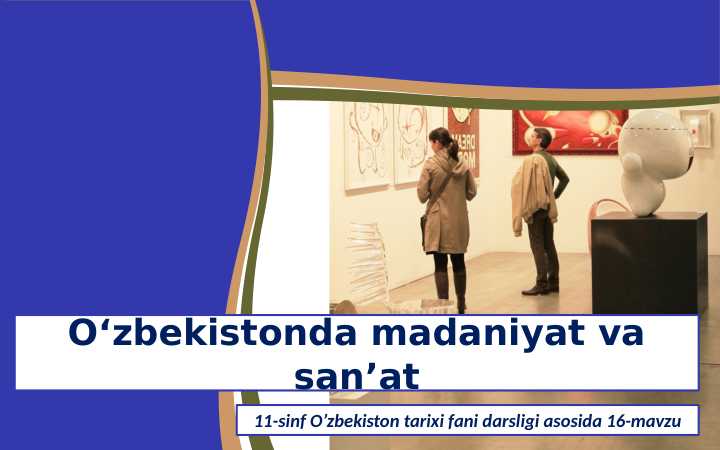 O‘zbekistonda madaniyat va san’at

11-sinf O’zbekiston tarixi fani darsligi asosida 16-mavzu